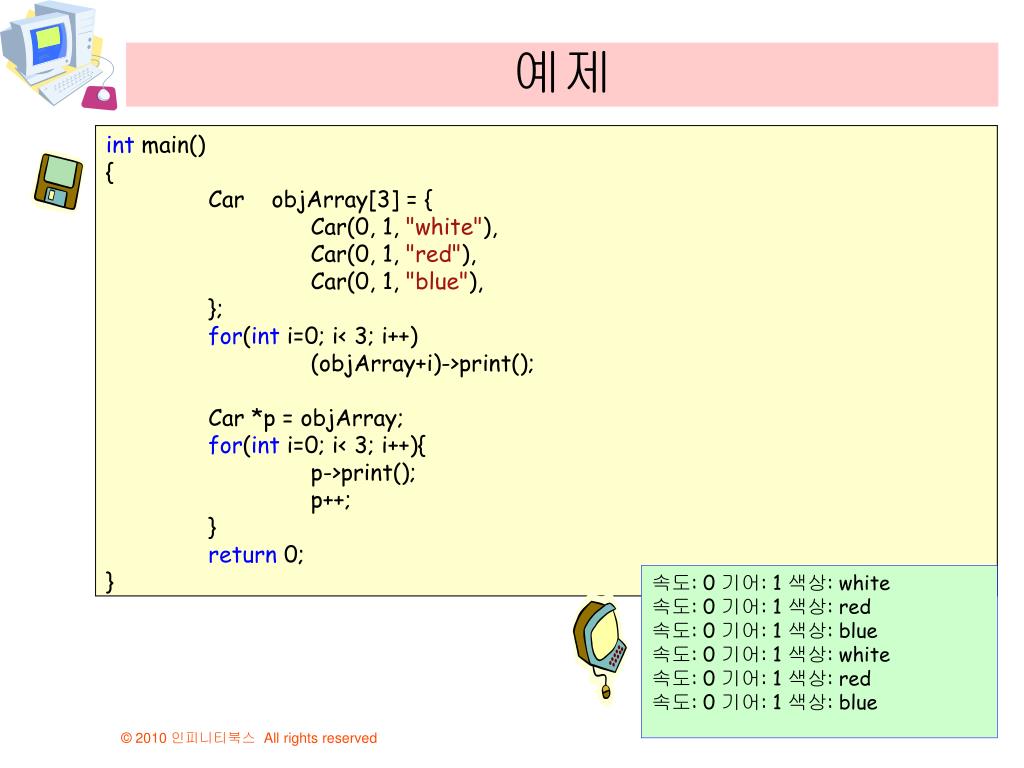 예제

int main()
{
Car objArray[3] = {
Car(0, 1, "white"),
Car(0, 1, "red"),
Car(0, 1, "blue"),
};
for(int i=0; i< 3; i++)
(objArray+i)->print();

Car *p = objArray;
for(int i=0; i< 3; i++){
p->print();
p++;
}
return 0;
}

속도: 0 기어: 1 색상: white
속도: 0 기어: 1 색상: red
속도: 0 기어: 1 색상: blue
속도: 0 기어: 1 색상: white
속도: 0 기어: 1 색상: red
속도: 0 기어: 1 색상: blue

© 2010 인피니티북스 All rights reserved